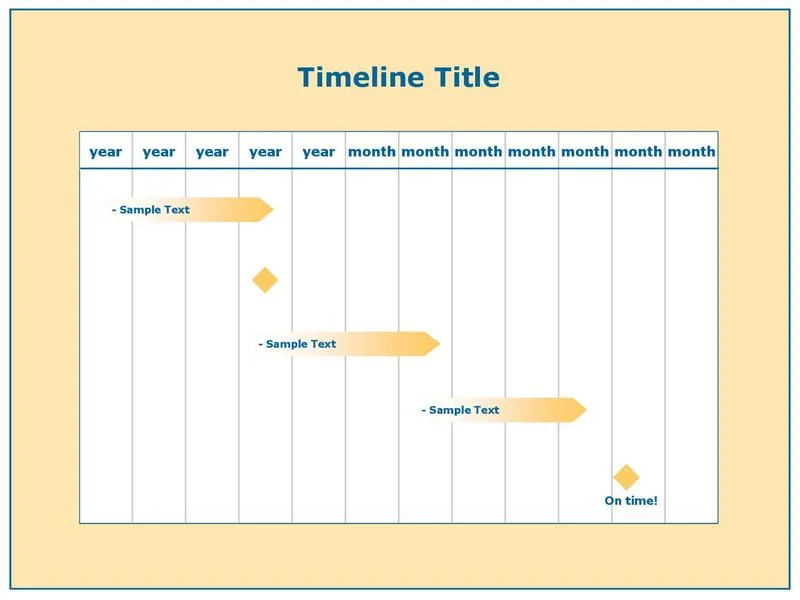 Timeline Title

| year | year | year | year | year | month | month | month | month | month | month | month |
|---|---|---|---|---|---|---|---|---|---|---|---|

- Sample Text

- Sample Text

- Sample Text

On time!